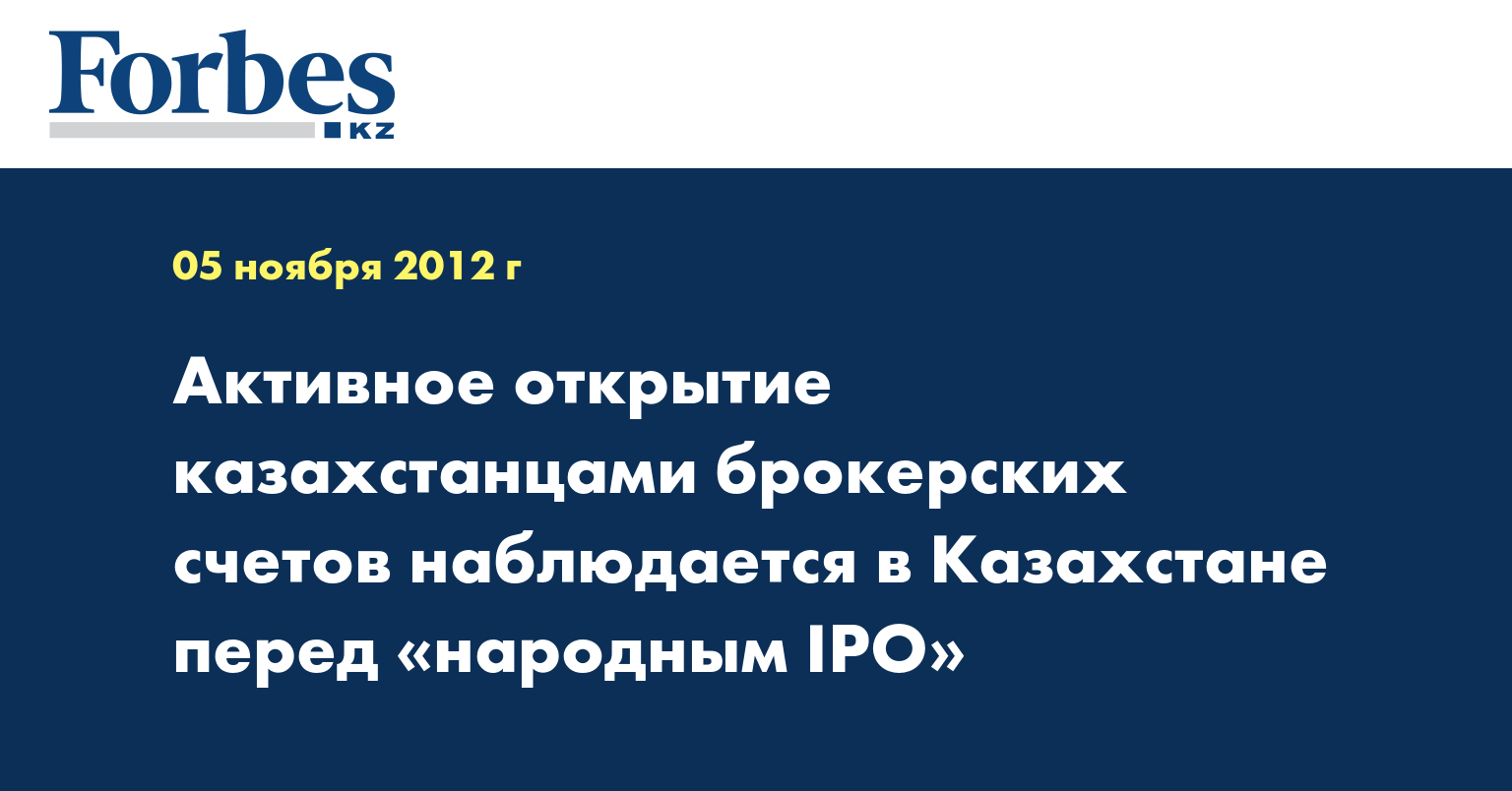 Forbes KZ

05 ноября 2012 г

Активное открытие казахстанцами брокерских счетов наблюдается в Казахстане перед «народным IPO»